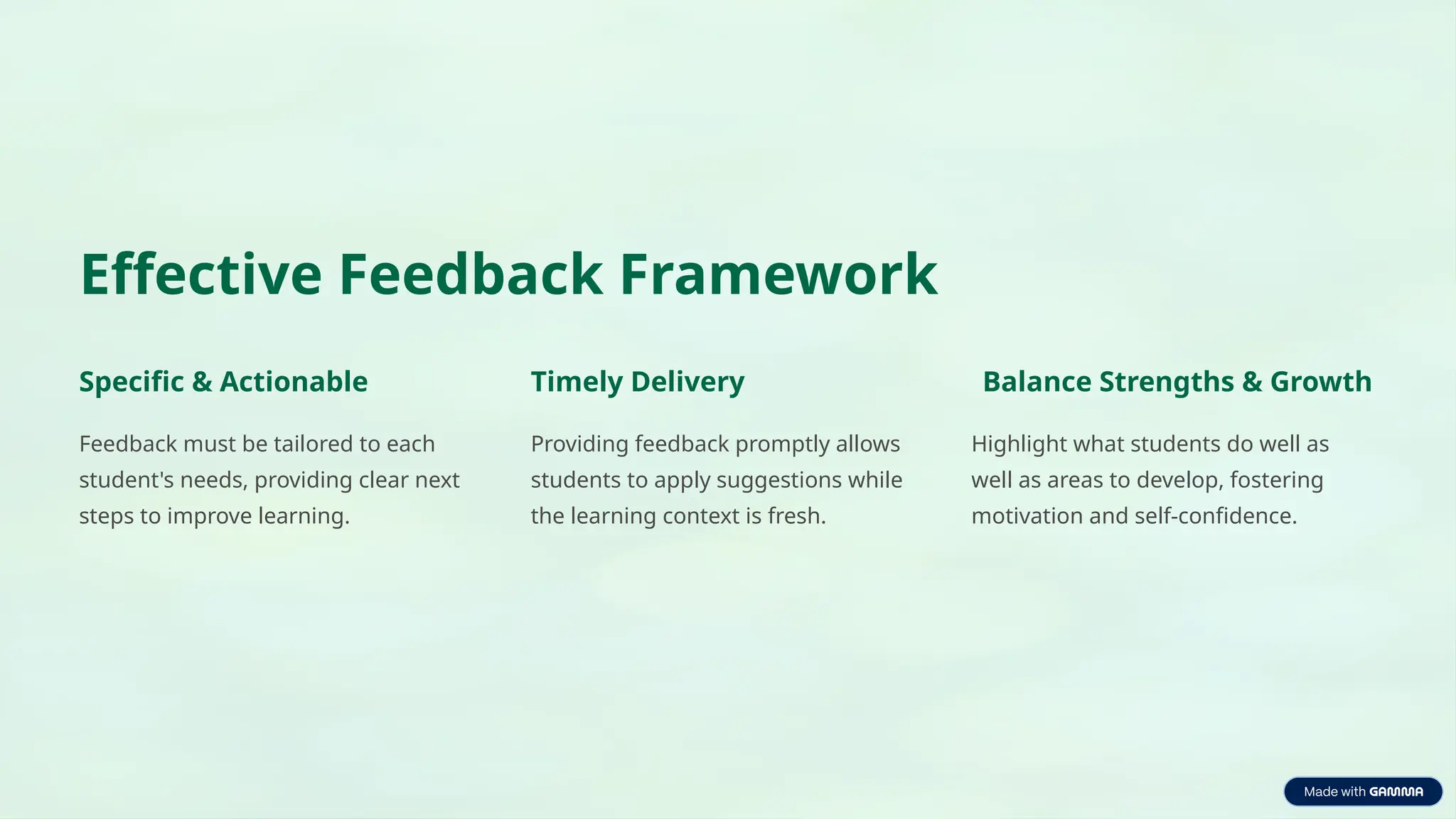 Effective Feedback Framework

Specific & Actionable

Feedback must be tailored to each student's needs, providing clear next steps to improve learning.

Timely Delivery

Providing feedback promptly allows students to apply suggestions while the learning context is fresh.

Balance Strengths & Growth

Highlight what students do well as well as areas to develop, fostering motivation and self-confidence.

Made with GAMMA